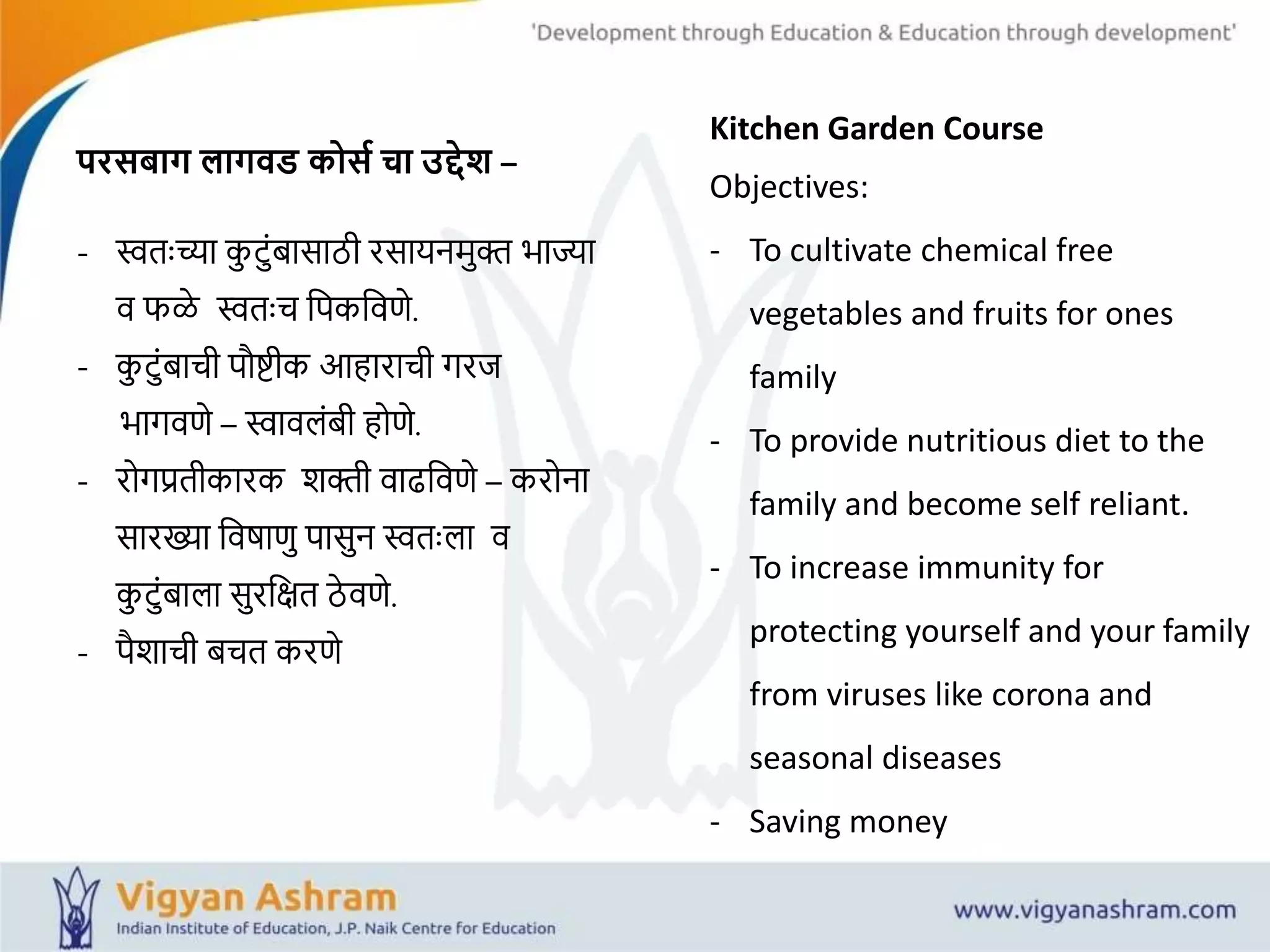 'Development through Education & Education through development'

परसबाग लागवड कोर्स चा उद्देश –

- स्वतःच्या कुटुंबासाठी रसायनमुक्त भाज्या व फळे स्वतःच पिकविणे.
- कुटुंबाची पौष्टीक आहाराची गरज भागवणे – स्वावलंबी होणे.
- रोगप्रतीकारक शक्ती वाढविणे – करोना सारख्या विषाणु पासुन स्वतःला व कुटुंबाला सुरक्षित ठेवणे.
- पैशाची बचत करणे

Kitchen Garden Course

Objectives:

- To cultivate chemical free vegetables and fruits for ones family
- To provide nutritious diet to the family and become self reliant.
- To increase immunity for protecting yourself and your family from viruses like corona and seasonal diseases
- Saving money

Vigyan Ashram
Indian Institute of Education, J.P. Naik Centre for Education

www.vigyanashram.com